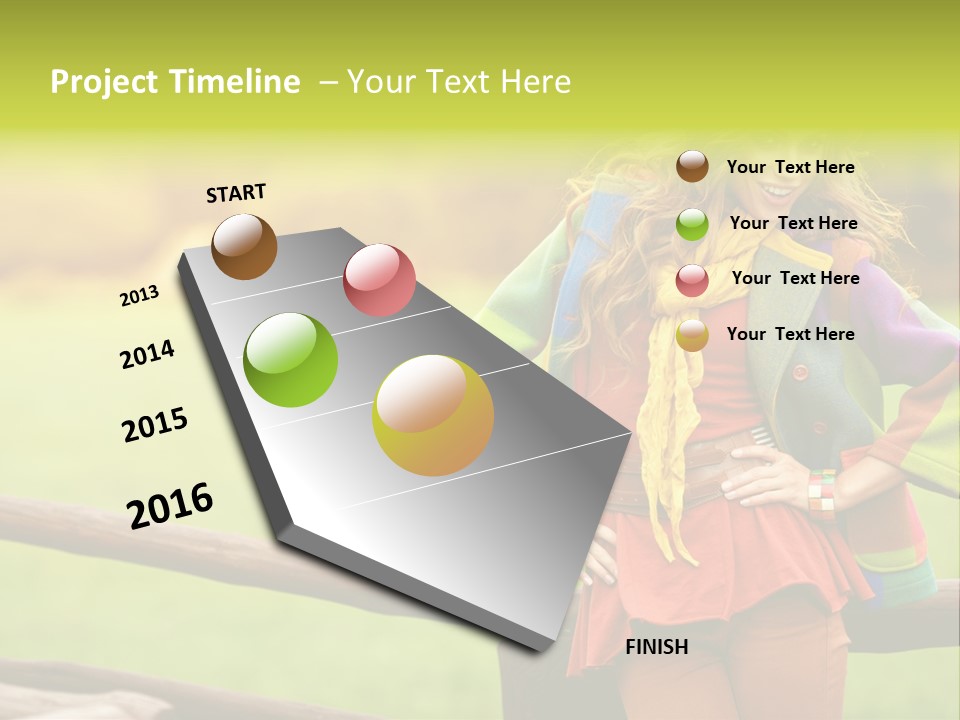 Project Timeline – Your Text Here

START

2013

2014

2015

2016

FINISH

Your Text Here

Your Text Here

Your Text Here

Your Text Here